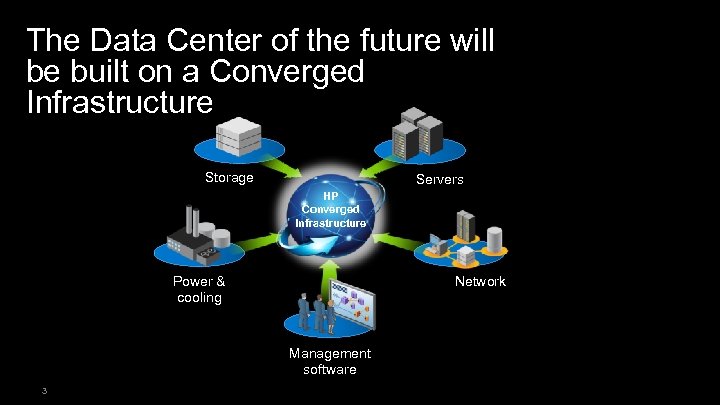 The Data Center of the future will be built on a Converged Infrastructure

Storage

Servers

HP Converged Infrastructure

Power & cooling

Network

Management software

3